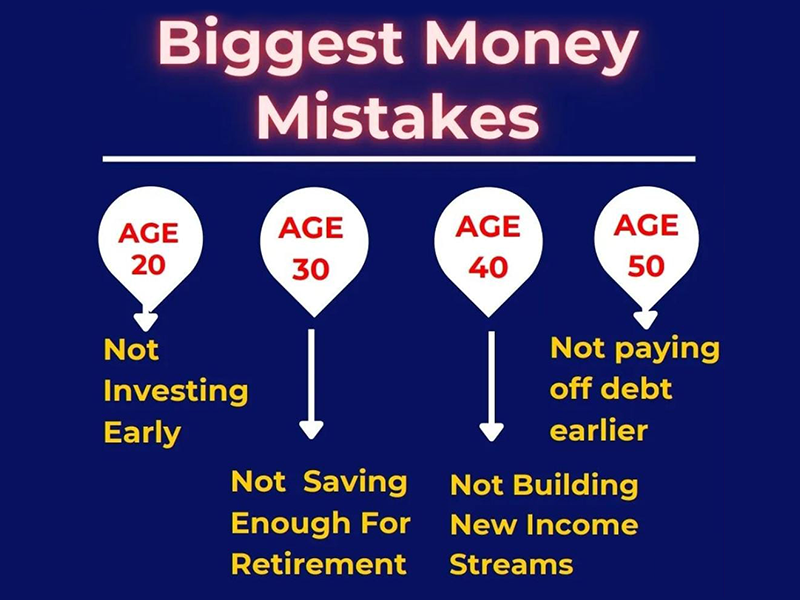 Biggest Money Mistakes

AGE 20
Not Investing Early

AGE 30
Not Saving Enough For Retirement

AGE 40
Not Building New Income Streams

AGE 50
Not paying off debt earlier